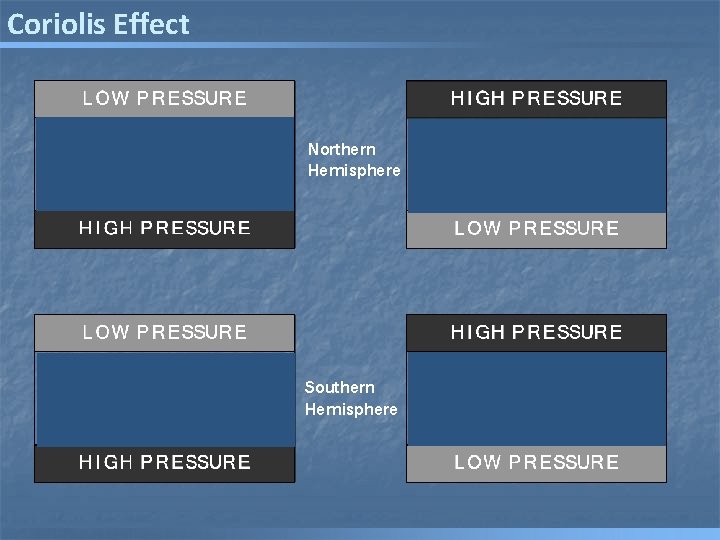 Coriolis Effect

LOW PRESSURE

HIGH PRESSURE

Northern Hemisphere

HIGH PRESSURE

LOW PRESSURE

LOW PRESSURE

HIGH PRESSURE

Southern Hemisphere

HIGH PRESSURE

LOW PRESSURE